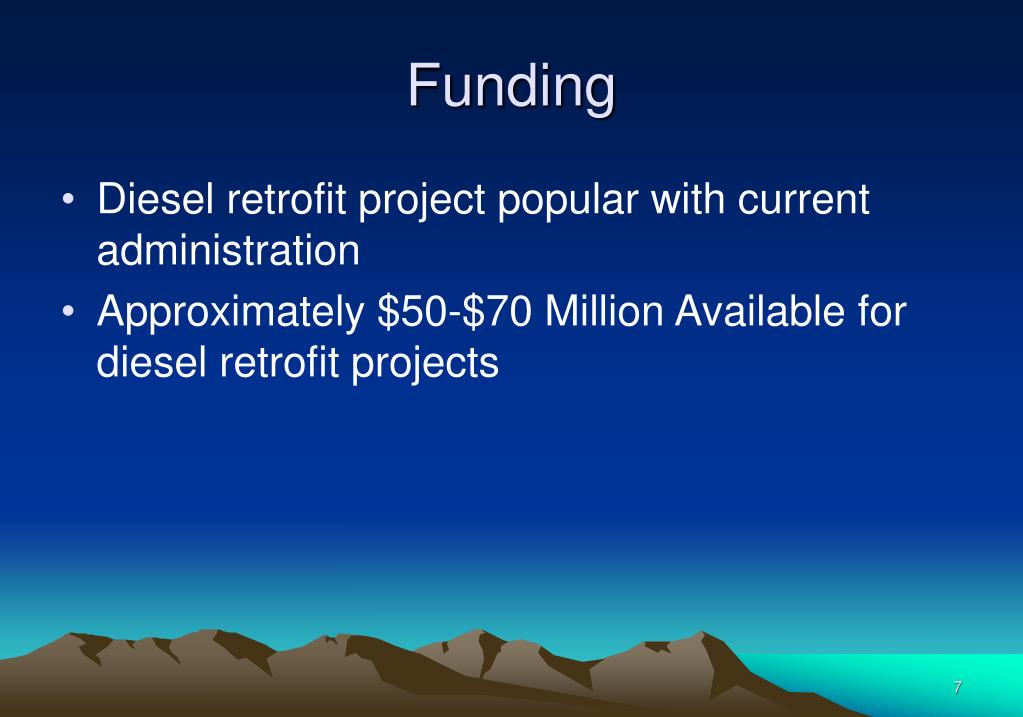 Funding

• Diesel retrofit project popular with current administration

• Approximately \$50-\$70 Million Available for diesel retrofit projects

7